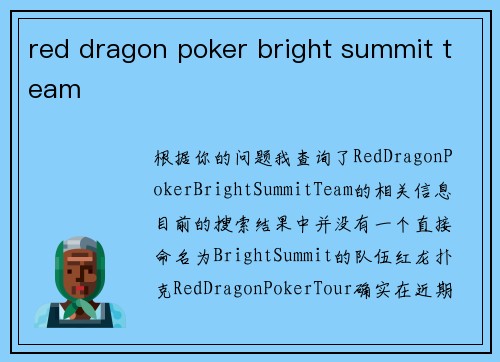 red dragon poker bright summit team

根据你的问题我查询了RedDragonPokerBrightSummitTeam的相关信息目前的搜索结果中并没有一个直接命名为BrightSummit的队伍红龙扑克RedDragonPokerTour确实在近期